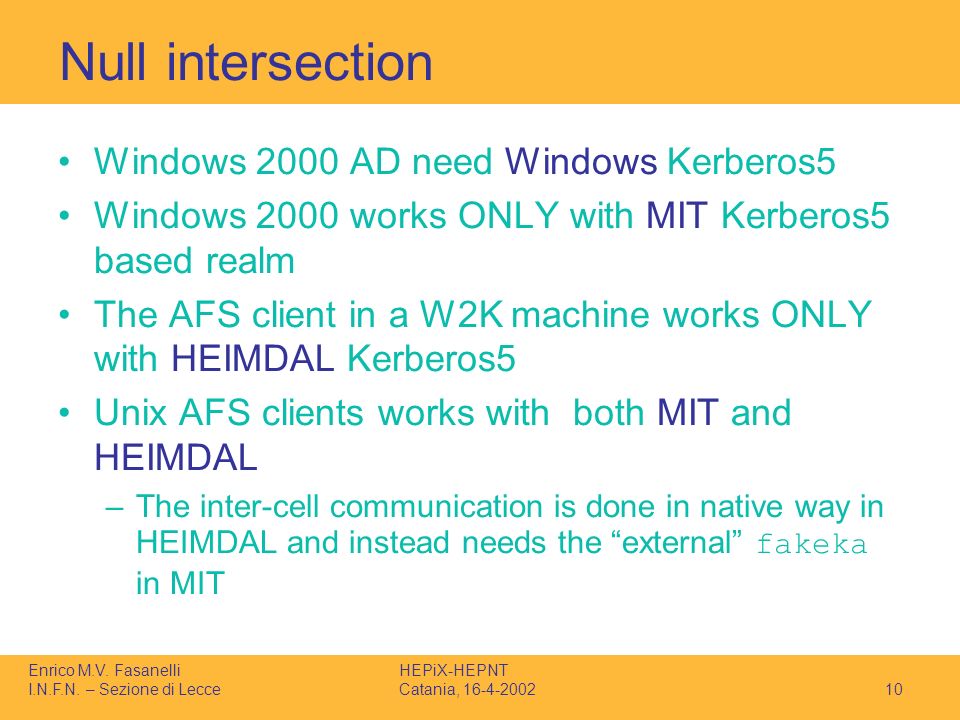 Null intersection

• Windows 2000 AD need Windows Kerberos5

• Windows 2000 works ONLY with MIT Kerberos5 based realm

• The AFS client in a W2K machine works ONLY with HEIMDAL Kerberos5

• Unix AFS clients works with both MIT and HEIMDAL

– The inter-cell communication is done in native way in HEIMDAL and instead needs the “external” fakeka in MIT

Enrico M.V. Fasanelli
I.N.F.N. – Sezione di Lecce

HEPiX-HEPNT
Catania, 16-4-2002

10